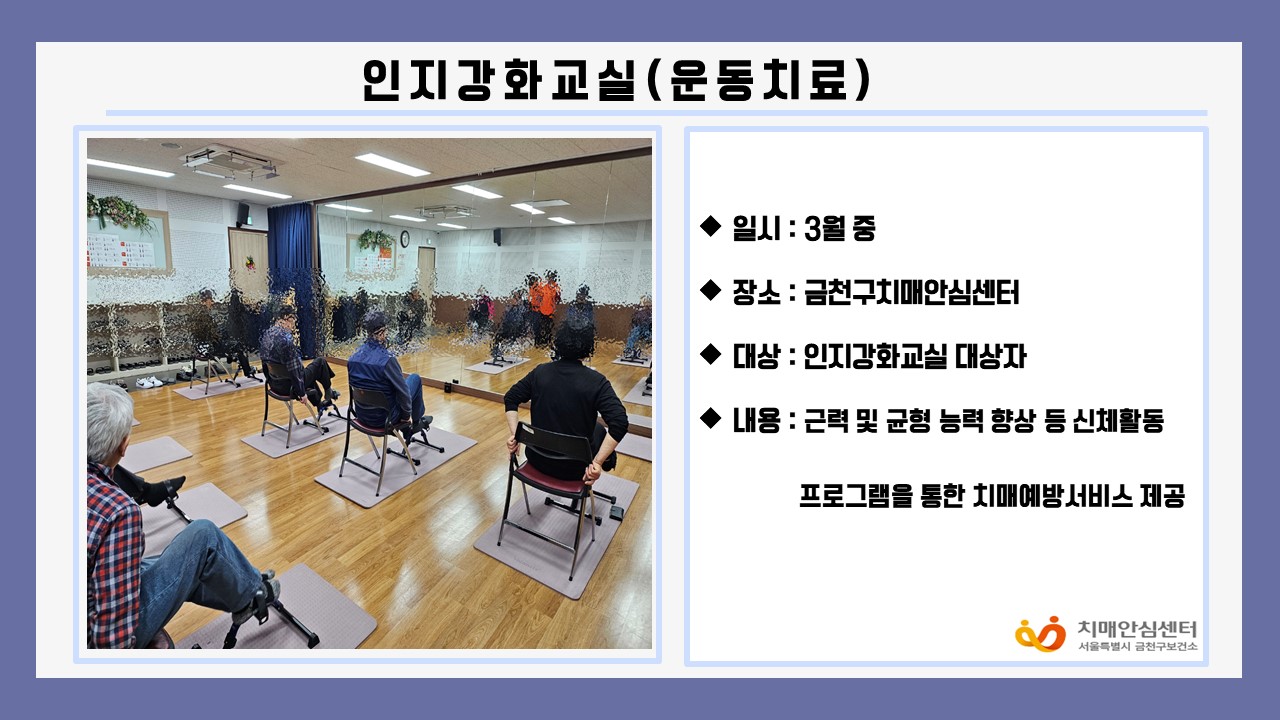 인지강화교실(운동치료)

◆ 일시 : 3월 중

◆ 장소 : 금천구치매안심센터

◆ 대상 : 인지강화교실 대상자

◆ 내용 : 근력 및 균형 능력 향상 등 신체활동 프로그램을 통한 치매예방서비스 제공

치매안심센터
서울특별시 금천구보건소